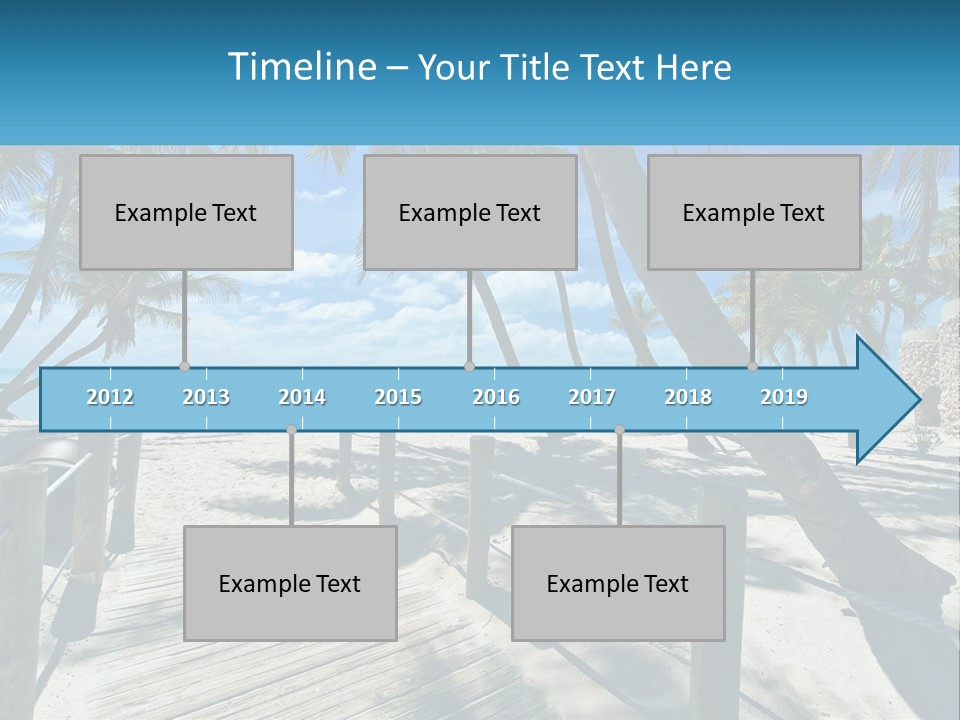 Timeline – Your Title Text Here

Example Text

Example Text

Example Text

2012 2013 2014 2015 2016 2017 2018 2019

Example Text

Example Text